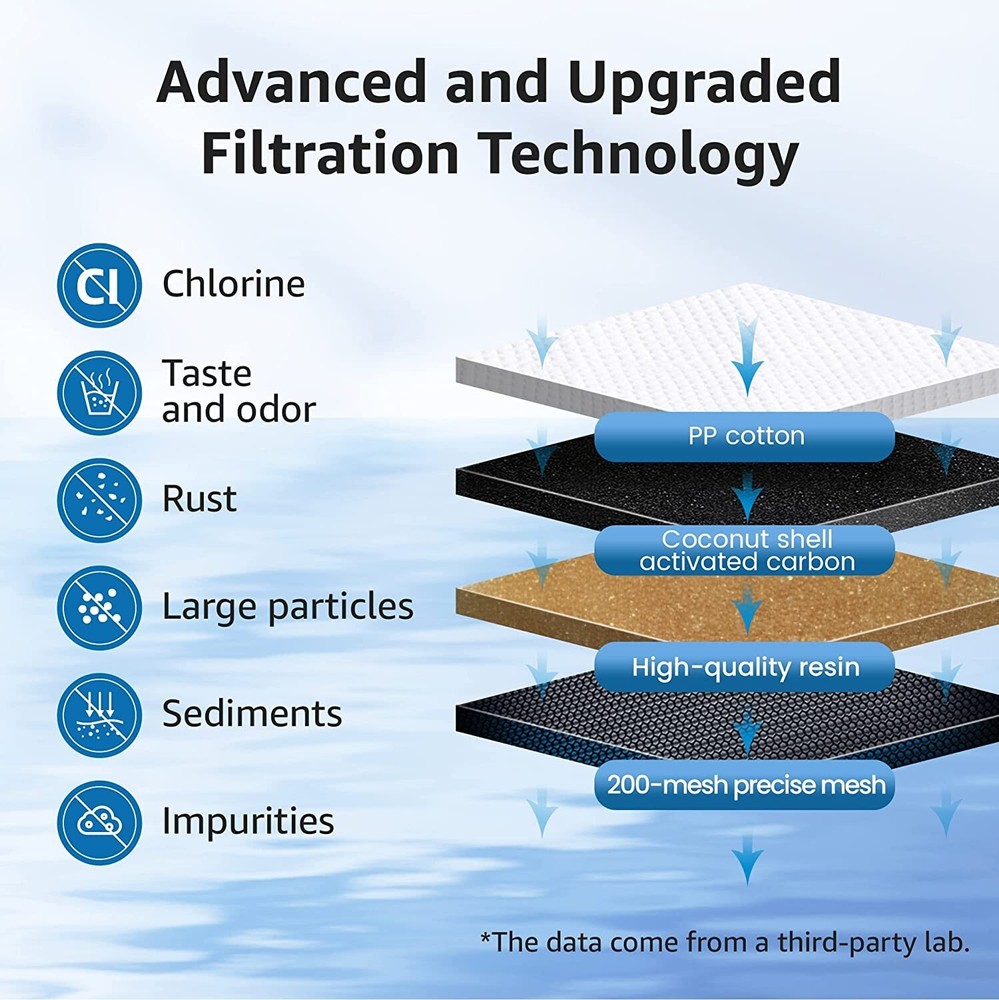 Advanced and Upgraded Filtration Technology

Cl Chlorine

Taste and odor

Rust

Large particles

Sediments

Impurities

PP cotton

Coconut shell activated carbon

High-quality resin

200-mesh precise mesh

*The data come from a third-party lab.